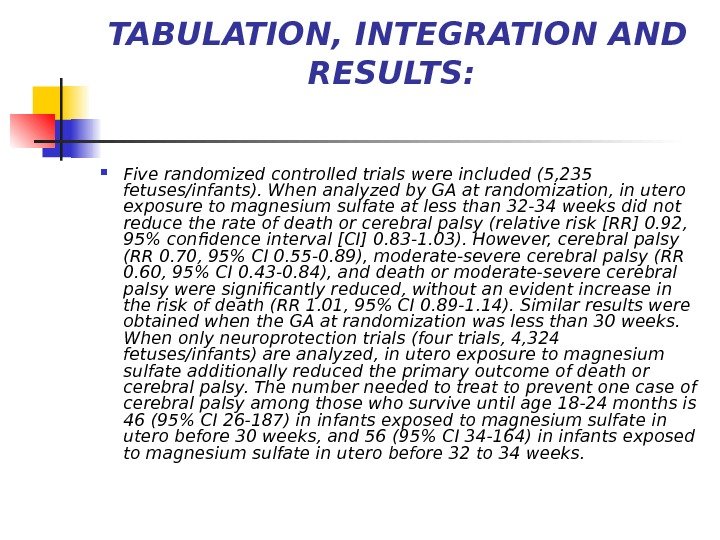 TABULATION, INTEGRATION AND RESULTS:

Five randomized controlled trials were included (5,235 fetuses/infants). When analyzed by GA at randomization, in utero exposure to magnesium sulfate at less than 32-34 weeks did not reduce the rate of death or cerebral palsy (relative risk [RR] 0.92, 95% confidence interval [CI] 0.83-1.03). However, cerebral palsy (RR 0.70, 95% CI 0.55-0.89), moderate-severe cerebral palsy (RR 0.60, 95% CI 0.43-0.84), and death or moderate-severe cerebral palsy were significantly reduced, without an evident increase in the risk of death (RR 1.01, 95% CI 0.89-1.14). Similar results were obtained when the GA at randomization was less than 30 weeks. When only neuroprotection trials (four trials, 4,324 fetuses/infants) are analyzed, in utero exposure to magnesium sulfate additionally reduced the primary outcome of death or cerebral palsy. The number needed to treat to prevent one case of cerebral palsy among those who survive until age 18-24 months is 46 (95% CI 26-187) in infants exposed to magnesium sulfate in utero before 30 weeks, and 56 (95% CI 34-164) in infants exposed to magnesium sulfate in utero before 32 to 34 weeks.